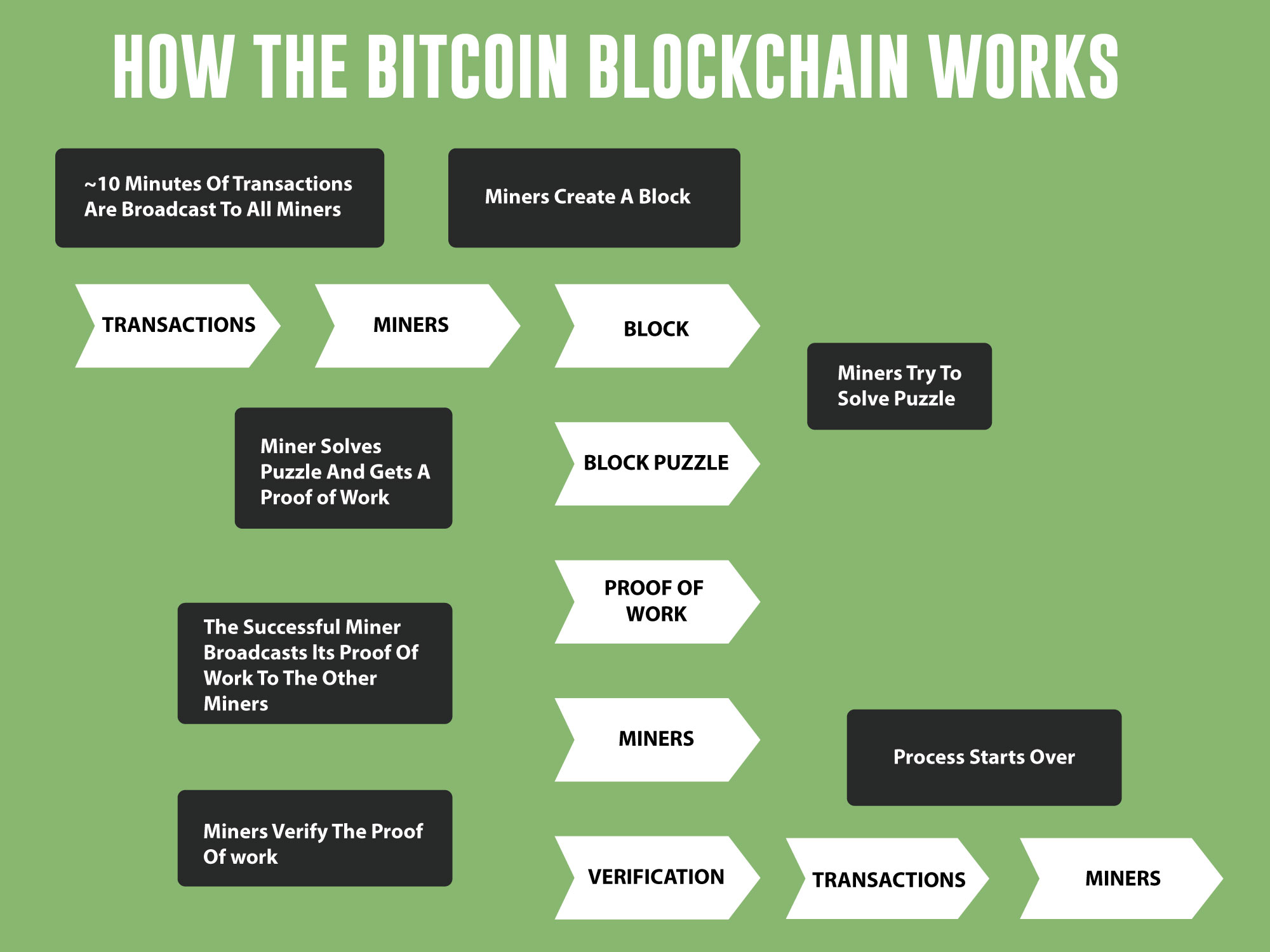 HOW THE BITCOIN BLOCKCHAIN WORKS

~10 Minutes Of Transactions Are Broadcast To All Miners

Miners Create A Block

TRANSACTIONS

MINERS

BLOCK

Miners Try To Solve Puzzle

Miner Solves Puzzle And Gets A Proof of Work

BLOCK PUZZLE

PROOF OF WORK

The Successful Miner Broadcasts Its Proof Of Work To The Other Miners

MINERS

Process Starts Over

Miners Verify The Proof Of work

VERIFICATION

TRANSACTIONS

MINERS